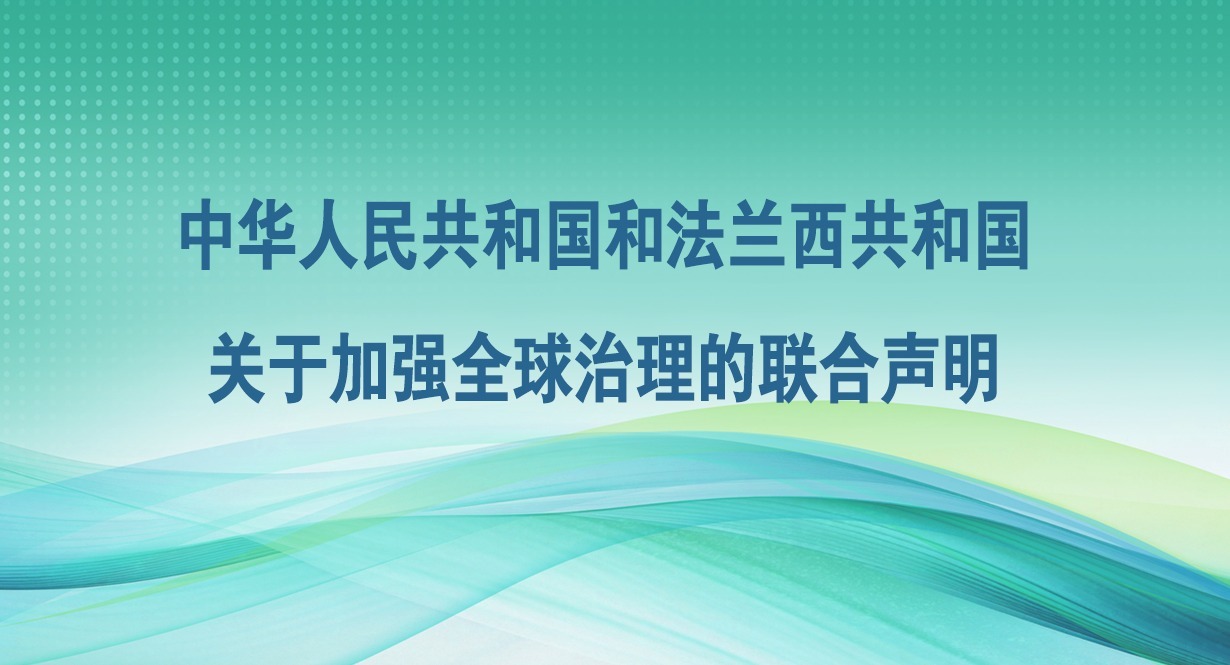 中华人民共和国和法兰西共和国
关于加强全球治理的联合声明